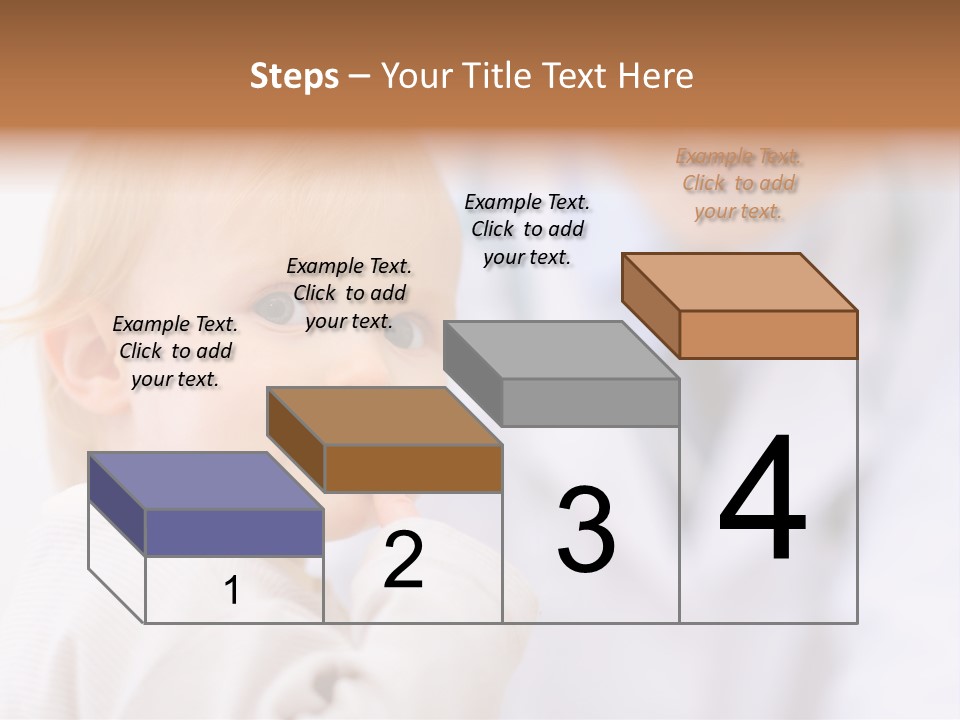 Steps – Your Title Text Here

Example Text. Click to add your text.

Example Text. Click to add your text.

Example Text. Click to add your text.

Example Text. Click to add your text.

1

2

3

4